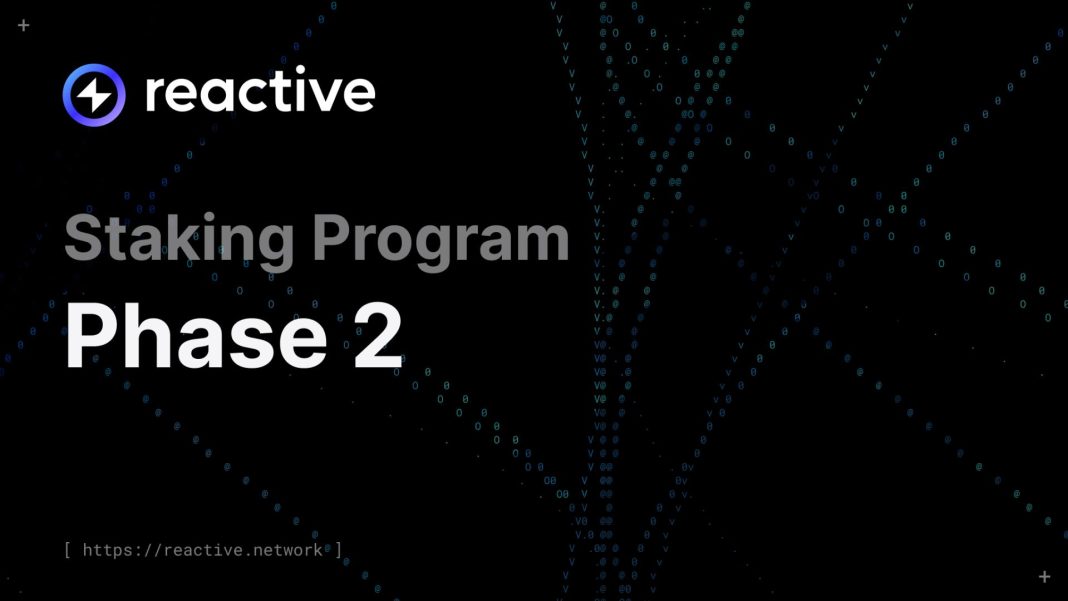 reactive

Staking Program

Phase 2

[ https://reactive.network ]